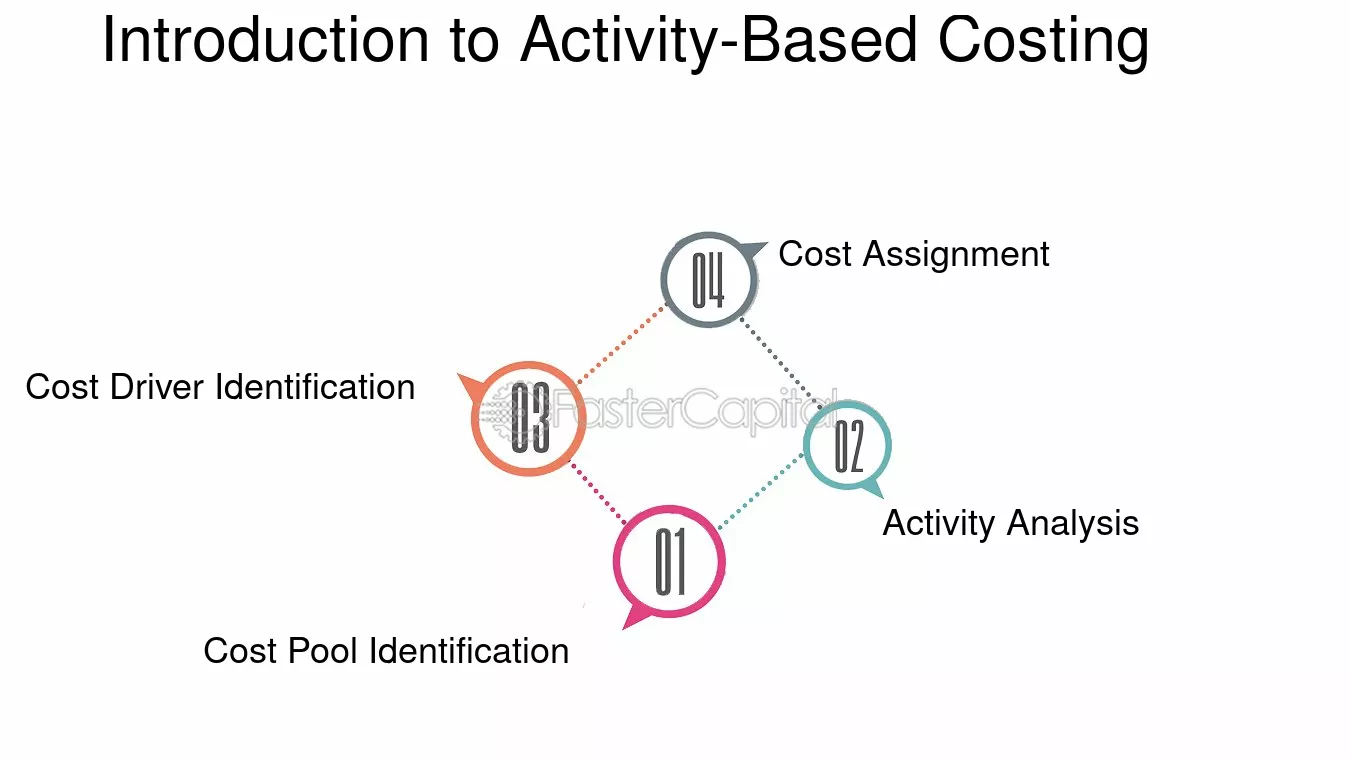 Introduction to Activity-Based Costing

04
Cost Assignment

Cost Driver Identification
03

FasterCapital

02
Activity Analysis

01
Cost Pool Identification